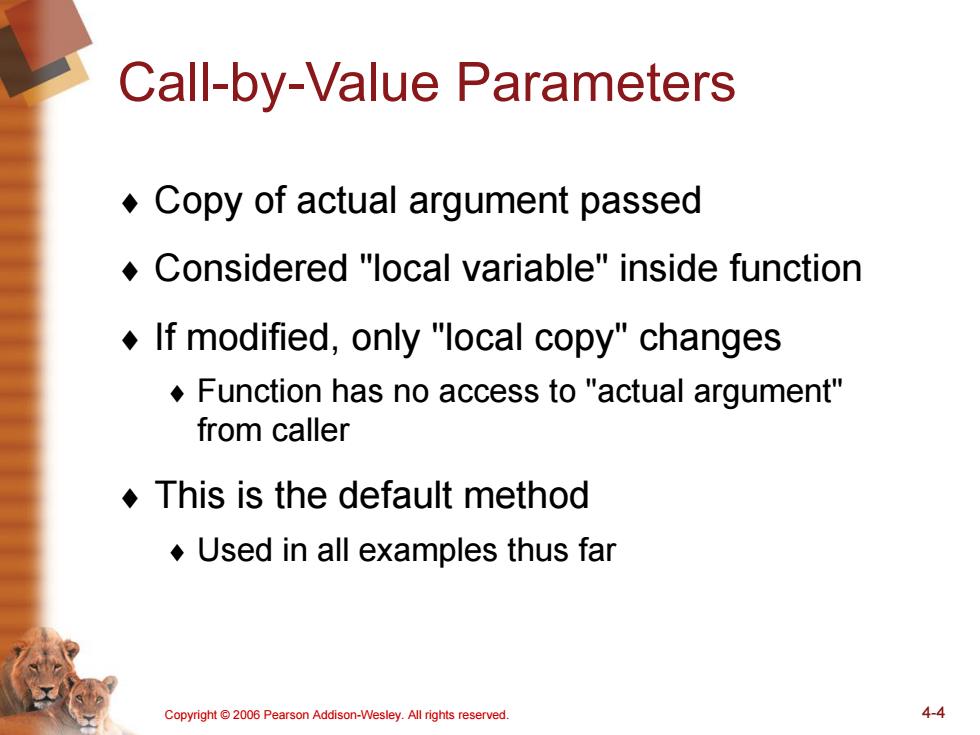 Call-by-Value Parameters

♦ Copy of actual argument passed

♦ Considered "local variable" inside function

♦ If modified, only "local copy" changes

♦ Function has no access to "actual argument" from caller

♦ This is the default method

♦ Used in all examples thus far

Copyright © 2006 Pearson Addison-Wesley. All rights reserved.

4-4